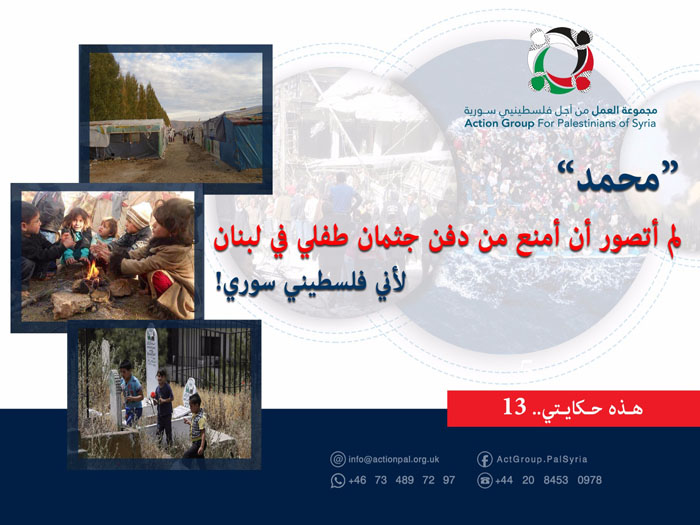 مجموعة العمل من أجل فلسطينيي سورية
Action Group For Palestinians of Syria

"محمد"

لم أتصور أن أمنع من دفن جثمان طفلي في لبنان لأني فلسطيني سوري!

هذه حكايتي.. 13

info@actionpal.org.uk
ActGroup.PalSyria
+46 73 489 72 97
+44 20 8453 0978